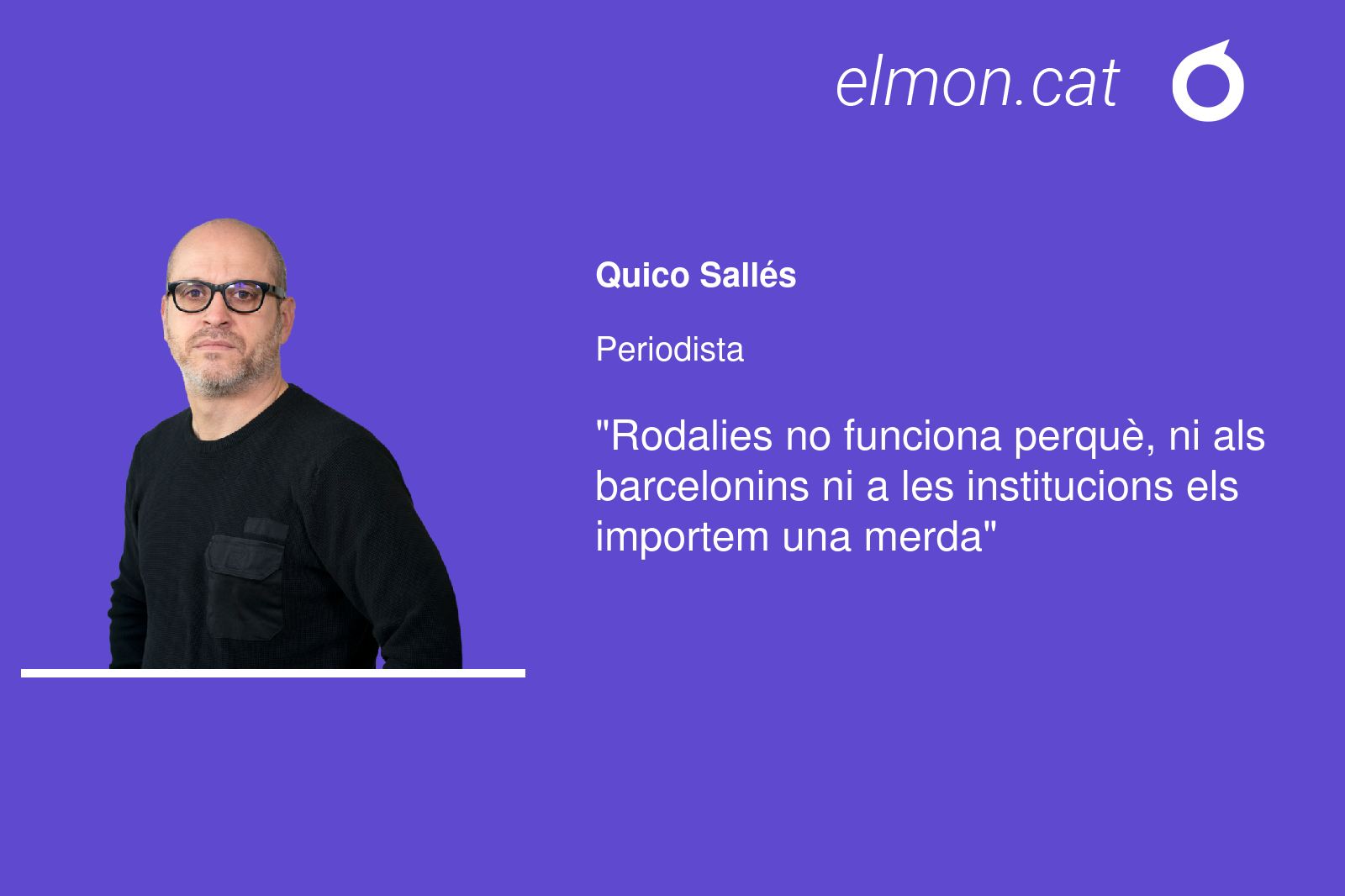 elmon.cat

Quico Sallés

Periodista

"Rodalies no funciona perquè, ni als barcelonins ni a les institucions els importem una merda"